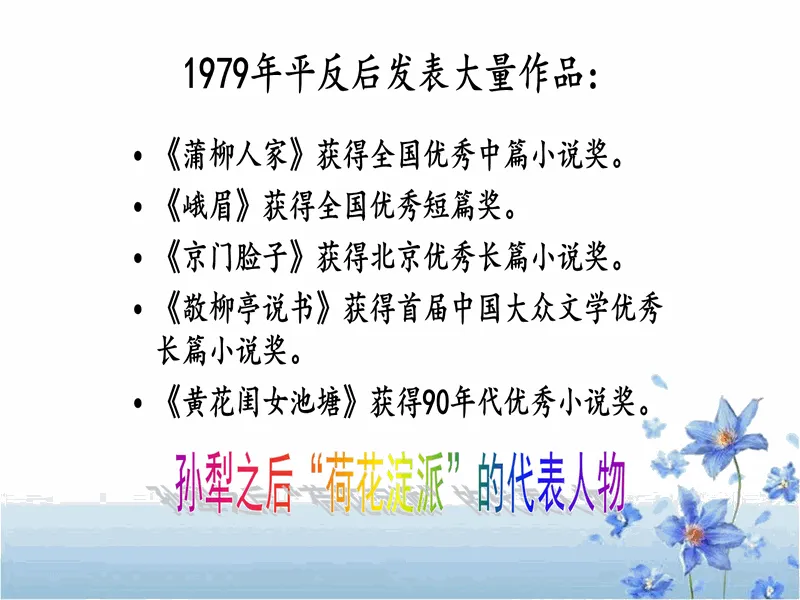 1979年平反后发表大量作品：

• 《蒲柳人家》获得全国优秀中篇小说奖。
• 《峨眉》获得全国优秀短篇奖。
• 《京门脸子》获得北京优秀长篇小说奖。
• 《敬柳亭说书》获得首届中国大众文学优秀长篇小说奖。
• 《黄花闺女池塘》获得90年代优秀小说奖。

孙犁之后“荷花淀派”的代表人物